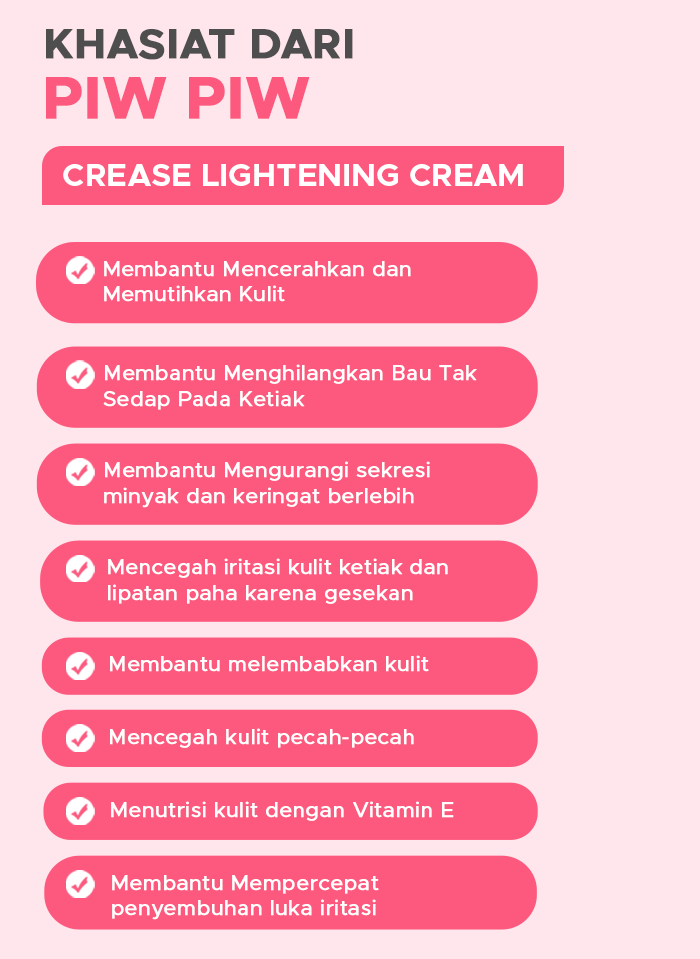 KHASIAT DARI
PIW PIW

CREASE LIGHTENING CREAM

Membantu Mencerahkan dan Memutihkan Kulit

Membantu Menghilangkan Bau Tak Sedap Pada Ketiak

Membantu Mengurangi sekresi minyak dan keringat berlebih

Mencegah iritasi kulit ketiak dan lipatan paha karena gesekan

Membantu melembabkan kulit

Mencegah kulit pecah-pecah

Menutrisi kulit dengan Vitamin E

Membantu Mempercepat penyembuhan luka iritasi